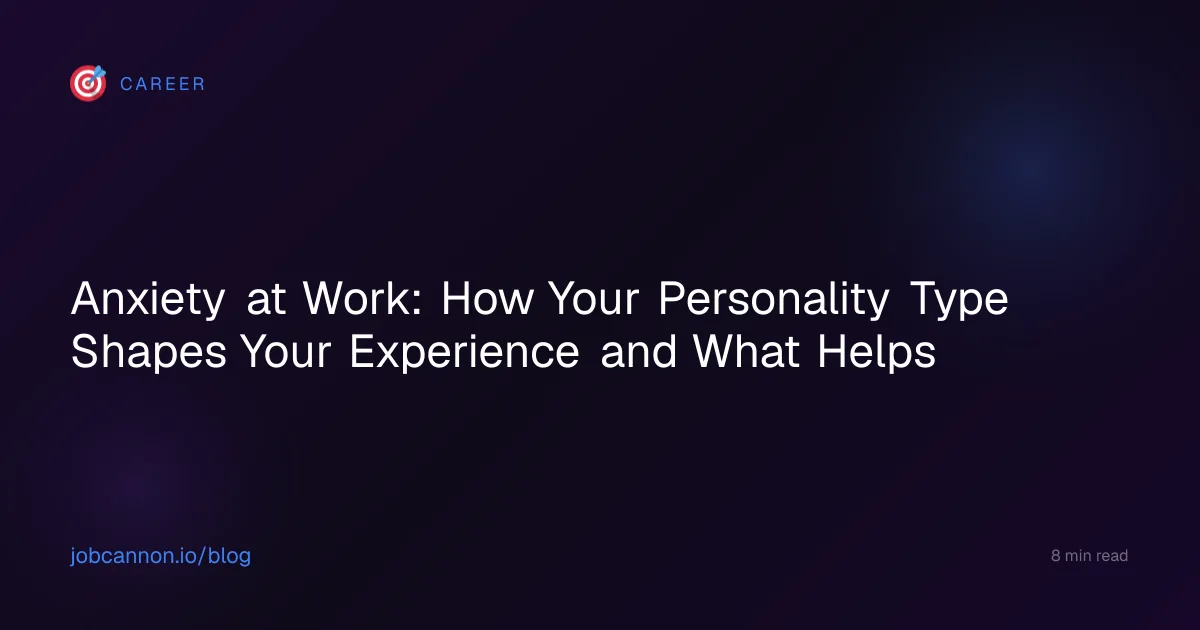 CAREER

Anxiety at Work: How Your Personality Type Shapes Your Experience and What Helps

jobcannon.io/blog

8 min read